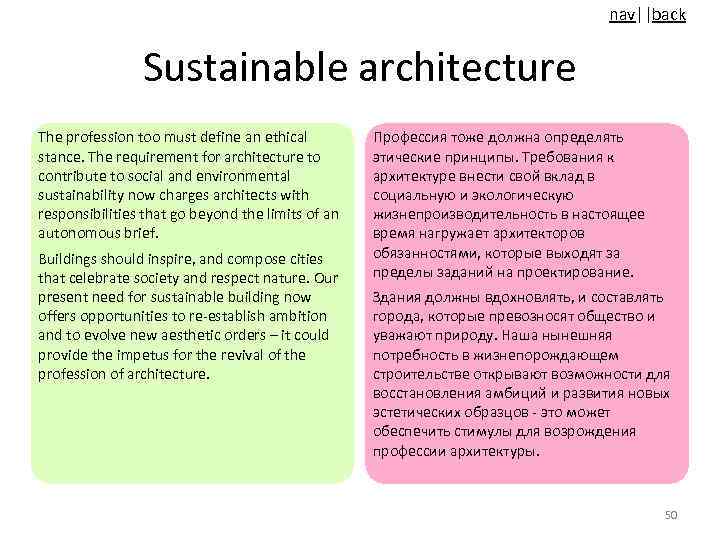 nav| |back

Sustainable architecture

The profession too must define an ethical stance. The requirement for architecture to contribute to social and environmental sustainability now charges architects with responsibilities that go beyond the limits of an autonomous brief.

Buildings should inspire, and compose cities that celebrate society and respect nature. Our present need for sustainable building now offers opportunities to re-establish ambition and to evolve new aesthetic orders – it could provide the impetus for the revival of the profession of architecture.

Профессия тоже должна определять этические принципы. Требования к архитектуре внести свой вклад в социальную и экологическую жизнепроизводительность в настоящее время нагружает архитекторов обязанностями, которые выходят за пределы заданий на проектирование.

Здания должны вдохновлять, и составлять города, которые превозносят общество и уважают природу. Наша нынешняя потребность в жизнепорождающем строительстве открывают возможности для восстановления амбиций и развития новых эстетических образцов - это может обеспечить стимулы для возрождения профессии архитектуры.

50